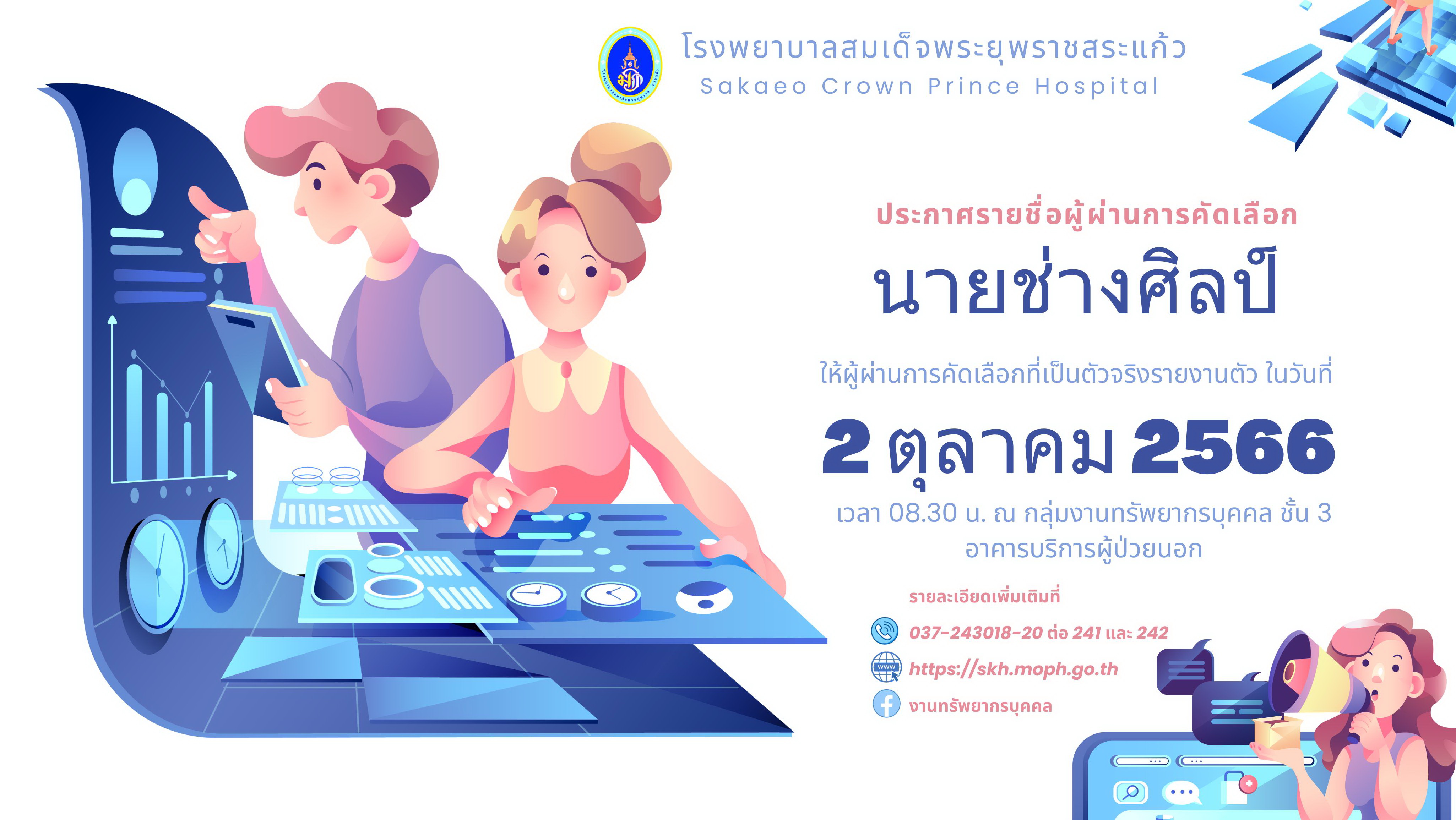 โรงพยาบาลสมเด็จพระยุพราชสระแก้ว
Sakaeo Crown Prince Hospital

ประกาศรายชื่อผู้ผ่านการคัดเลือก

นายช่างศิลป์

ให้ผู้ผ่านการคัดเลือกที่เป็นตัวจริงรายงานตัว ในวันที่

2 ตุลาคม 2566

เวลา 08.30 น. ณ กลุ่มงานทรัพยากรบุคคล ชั้น 3 อาคารบริการผู้ป่วยนอก

รายละเอียดเพิ่มเติมที่

037-243018-20 ต่อ 241 และ 242

https://skh.moph.go.th

งานทรัพยากรบุคคล